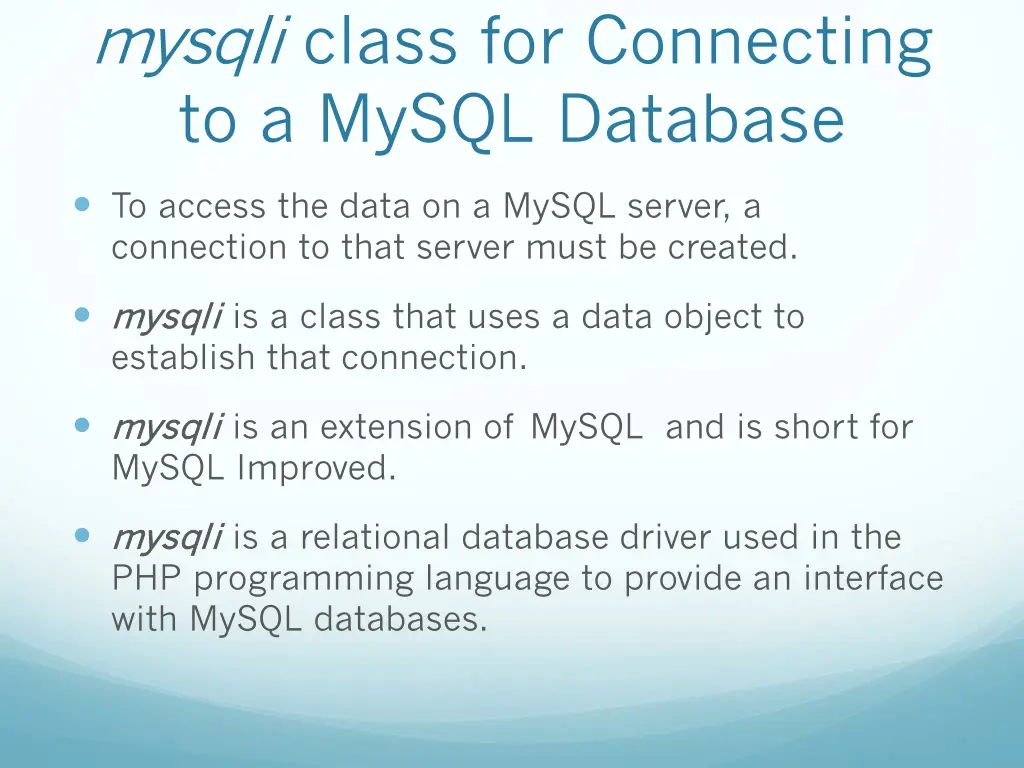 mysqli class for Connecting to a MySQL Database

To access the data on a MySQL server, a connection to that server must be created.

mysqli is a class that uses a data object to establish that connection.

mysqli is an extension of MySQL and is short for MySQL Improved.

mysqli is a relational database driver used in the PHP programming language to provide an interface with MySQL databases.